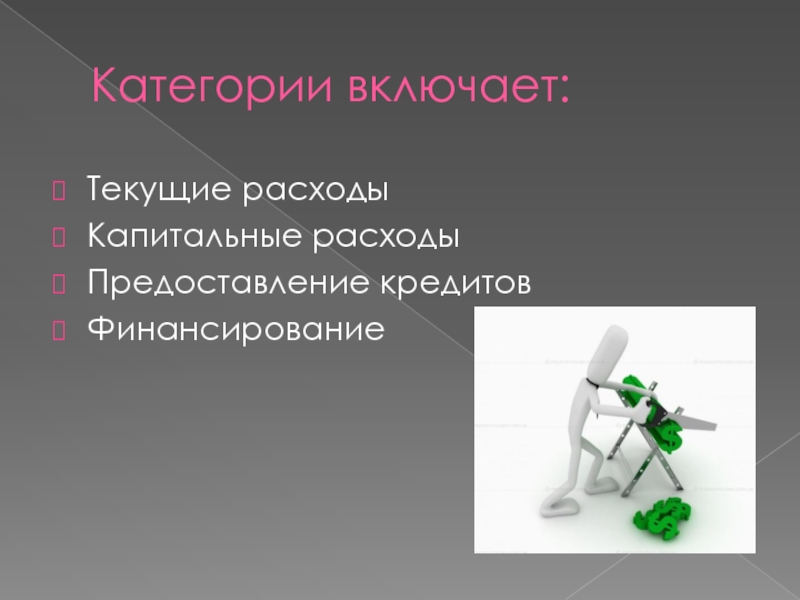 Категории включает:

Текущие расходы
Капитальные расходы
Предоставление кредитов
Финансирование